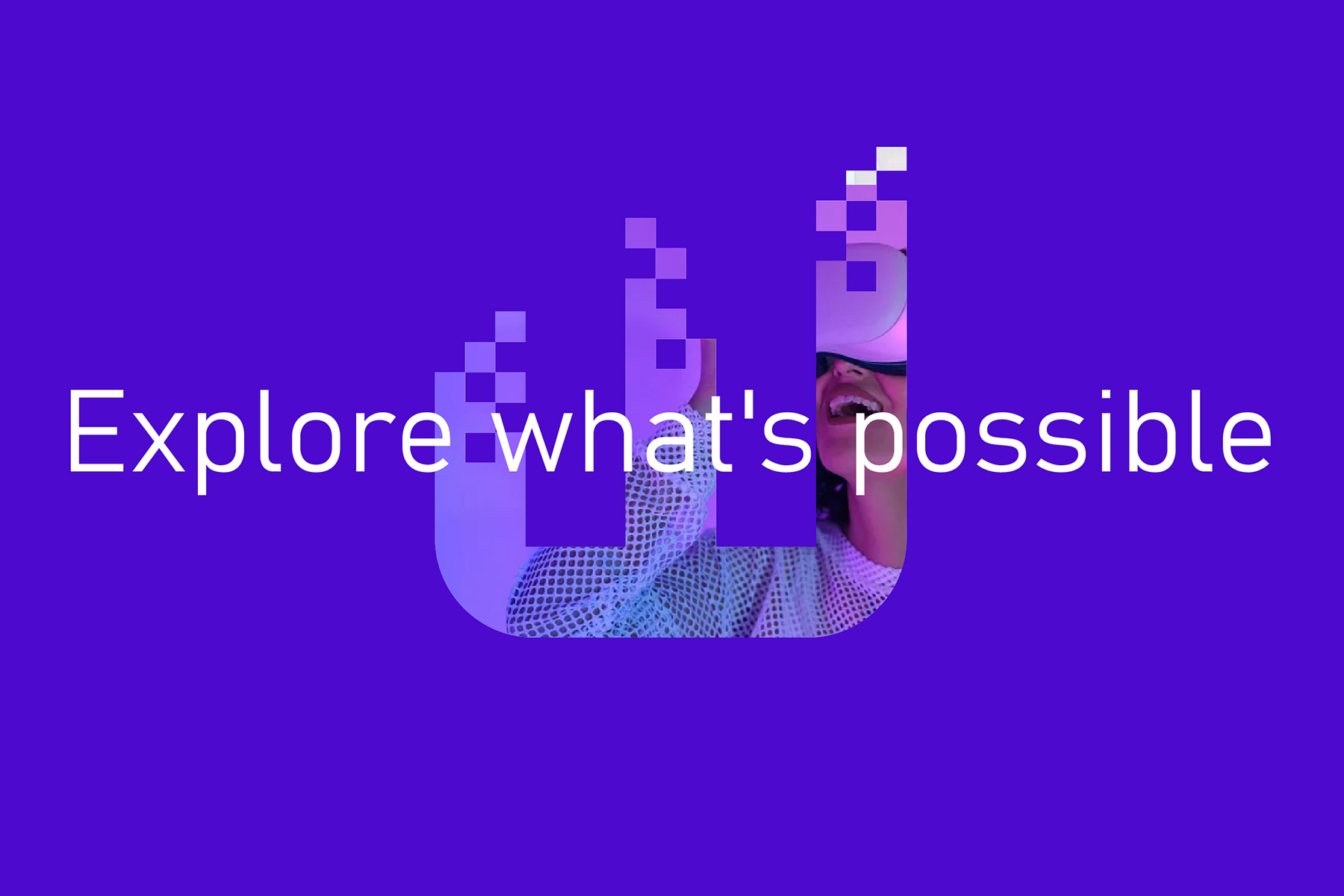 Explore what's possible